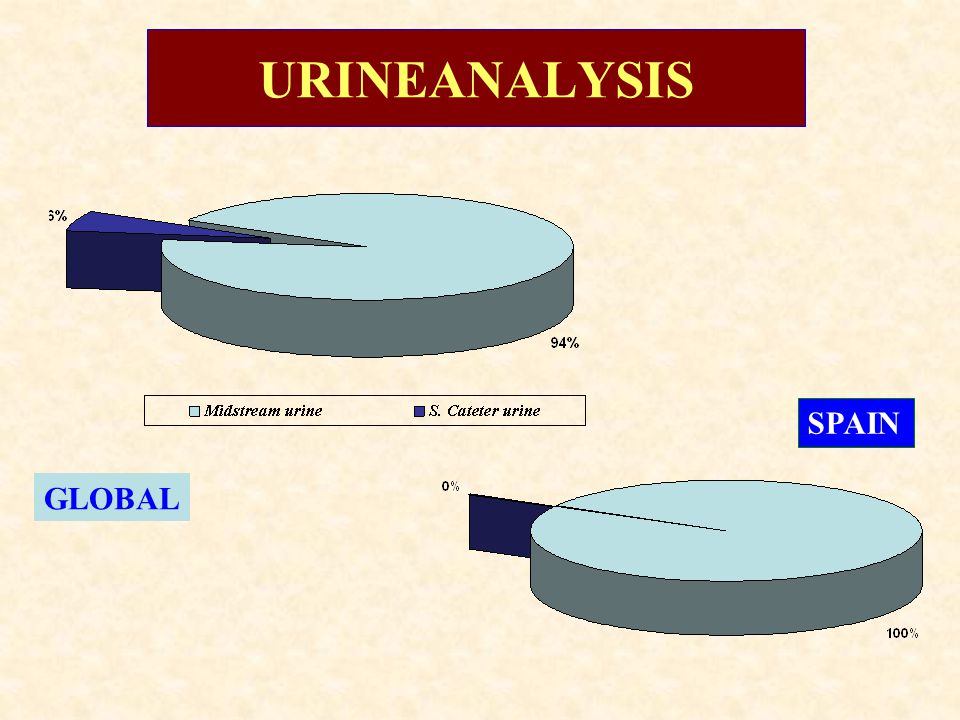 URINEANALYSIS

6%

94%

Midstream urine
S. Cateter urine

SPAIN

GLOBAL

0%

100%